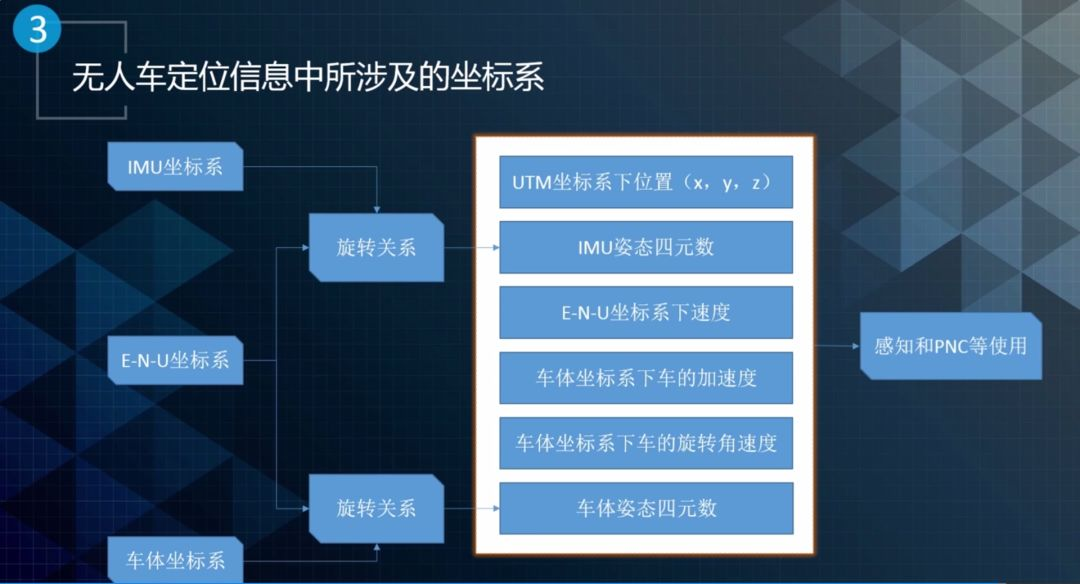 3

无人车定位信息中所涉及的坐标系

IMU坐标系

E-N-U坐标系

车体坐标系

旋转关系

旋转关系

UTM坐标系下位置（x，y，z）

IMU姿态四元数

E-N-U坐标系下速度

车体坐标系下车的加速度

车体坐标系下车的旋转角速度

车体姿态四元数

感知和PNC等使用